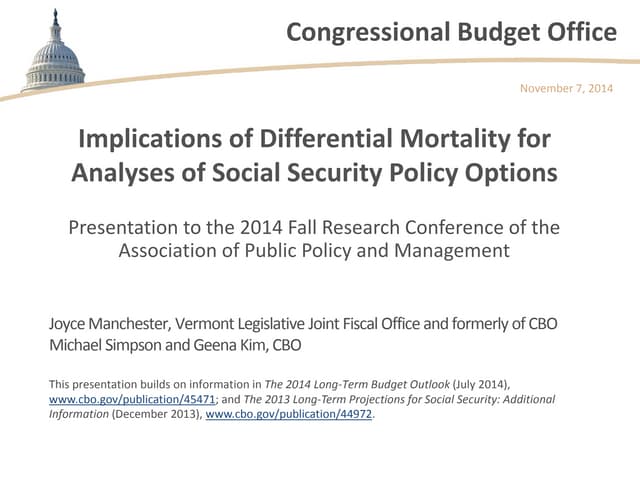 Congressional Budget Office

November 7, 2014

Implications of Differential Mortality for Analyses of Social Security Policy Options

Presentation to the 2014 Fall Research Conference of the Association of Public Policy and Management

Joyce Manchester, Vermont Legislative Joint Fiscal Office and formerly of CBO
Michael Simpson and Geena Kim, CBO

This presentation builds on information in The 2014 Long-Term Budget Outlook (July 2014), www.cbo.gov/publication/45471; and The 2013 Long-Term Projections for Social Security: Additional Information (December 2013), www.cbo.gov/publication/44972.